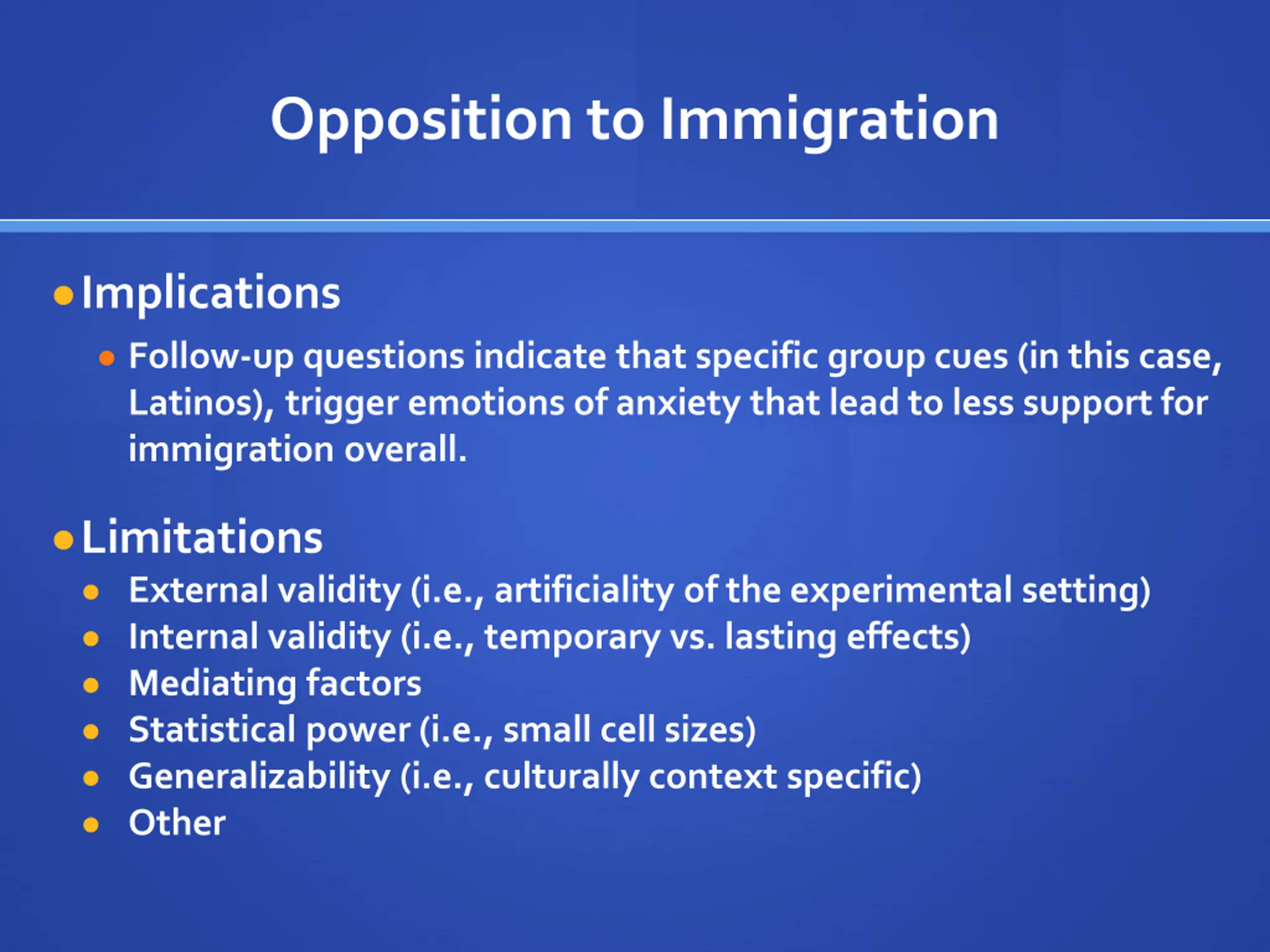 Opposition to Immigration

- Implications
  - Follow-up questions indicate that specific group cues (in this case, Latinos), trigger emotions of anxiety that lead to less support for immigration overall.

- Limitations
  - External validity (i.e., artificiality of the experimental setting)
  - Internal validity (i.e., temporary vs. lasting effects)
  - Mediating factors
  - Statistical power (i.e., small cell sizes)
  - Generalizability (i.e., culturally context specific)
  - Other